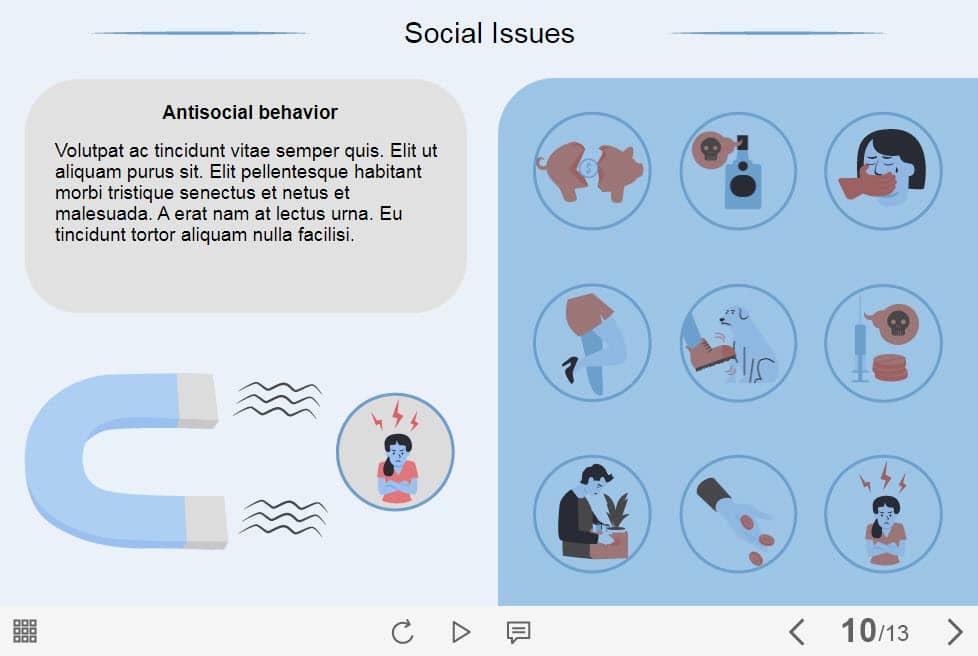 Social Issues

Antisocial behavior

Volutpat ac tincidunt vitae semper quis. Elit ut aliquam purus sit. Elit pellentesque habitant morbi tristique senectus et netus et malesuada. A erat nam at lectus urna. Eu tincidunt tortor aliquam nulla facilisi.

10/13